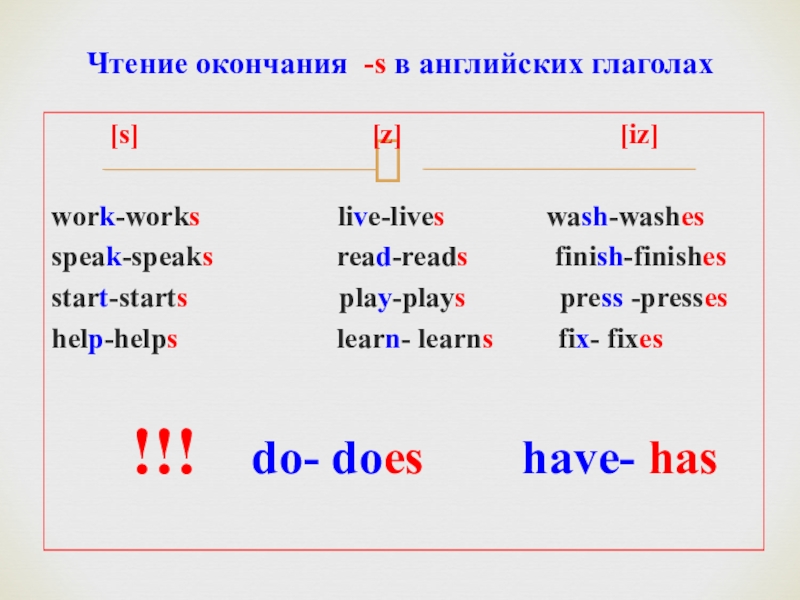 Чтение окончания -s в английских глаголах

| [s] | [z] | [iz] |
|---|---|---|
| work-works | live-lives | wash-washes |
| speak-speaks | read-reads | finish-finishes |
| start-starts | play-plays | press -presses |
| help-helps | learn- learns | fix- fixes |

!!! do- does have- has